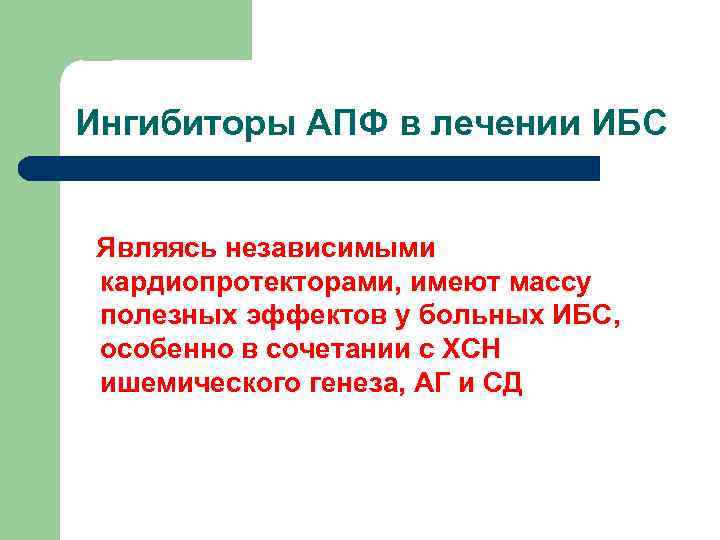 Ингибиторы АПФ в лечении ИБС

Являясь независимыми кардиопротекторами, имеют массу полезных эффектов у больных ИБС, особенно в сочетании с ХСН ишемического генеза, АГ и СД